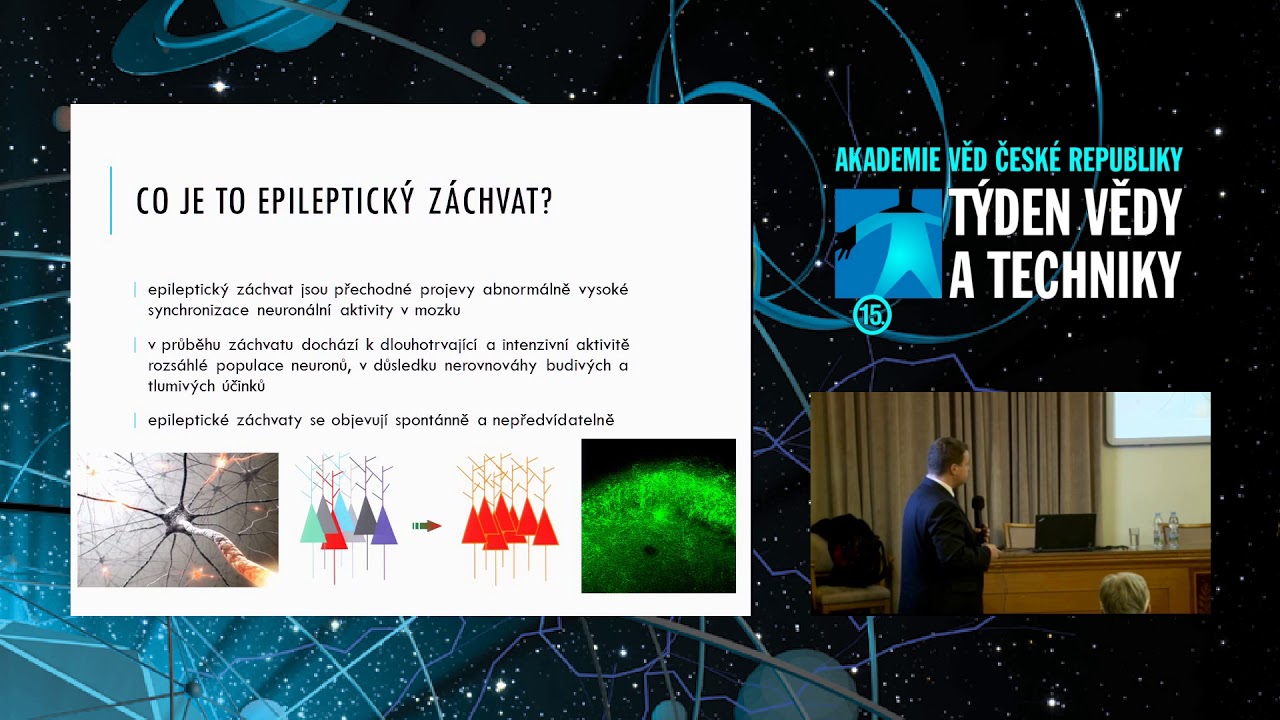 CO JE TO EPILEPTICKÝ ZÁCHVAT?

epileptický záchvat jsou přechodné projevy abnormálně vysoké synchronizace neuronální aktivity v mozku

v průběhu záchvatu dochází k dlouhotrvající a intenzivní aktivitě rozsáhlé populace neuronů, v důsledku nerovnováhy budivých a tlumivých účinků

epileptické záchvaty se objevují spontánně a nepředvídatelně

AKADEMIE VĚD ČESKÉ REPUBLIKY
TÝDEN VĚDY A TECHNIKY
15